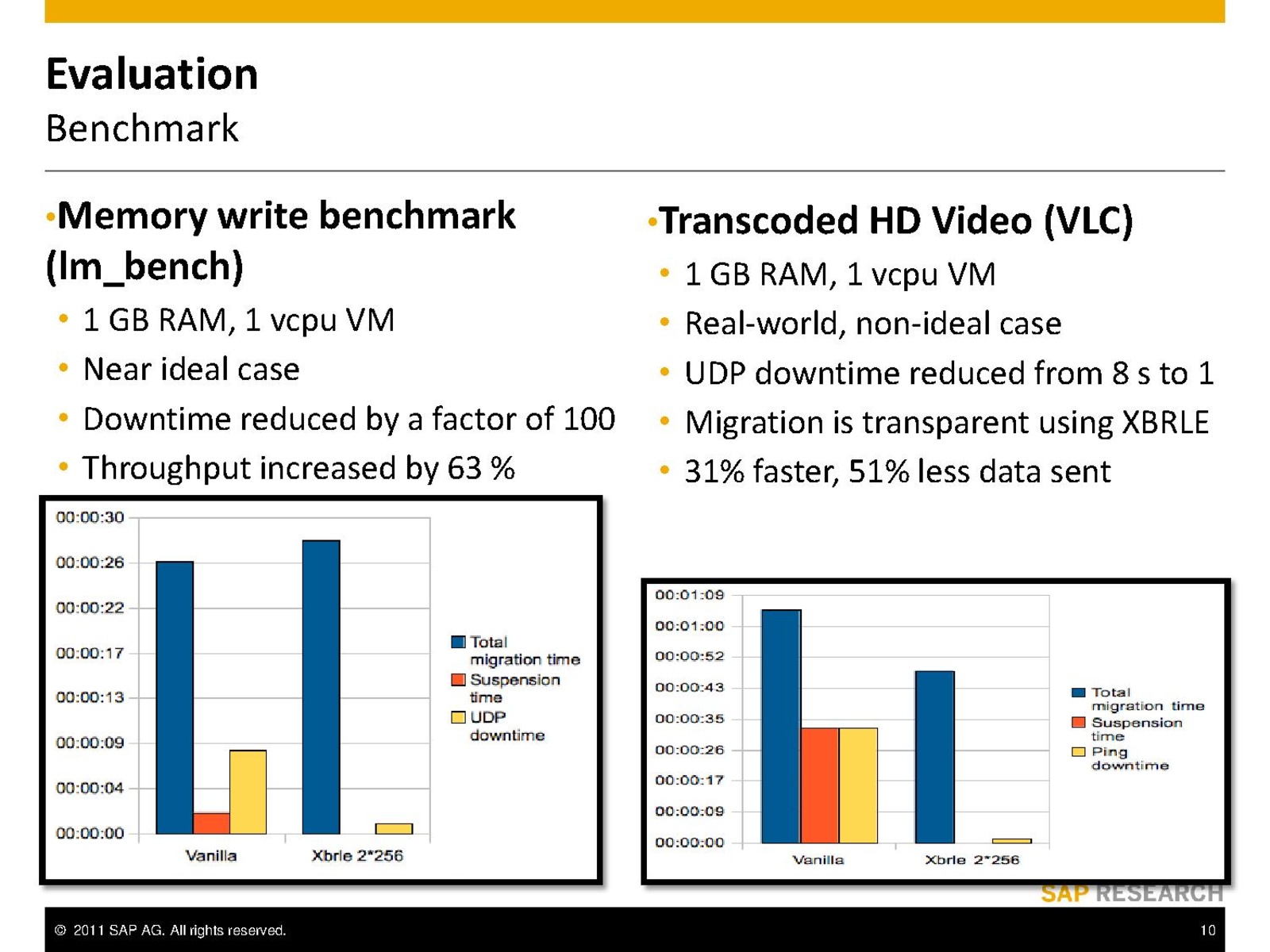 Evaluation
Benchmark

•Memory write benchmark (lm_bench)
• 1 GB RAM, 1 vcpu VM
• Near ideal case
• Downtime reduced by a factor of 100
• Throughput increased by 63 %

00:00:30
00:00:26
00:00:22
00:00:17
00:00:13
00:00:09
00:00:04
00:00:00
Vanilla
Xbrle 2*256
Total migration time
Suspension time
UDP downtime

•Transcoded HD Video (VLC)
• 1 GB RAM, 1 vcpu VM
• Real-world, non-ideal case
• UDP downtime reduced from 8 s to 1
• Migration is transparent using XBRLE
• 31% faster, 51% less data sent

00:01:09
00:01:00
00:00:52
00:00:43
00:00:35
00:00:26
00:00:17
00:00:09
00:00:00
Vanilla
Xbrle 2*256
Total migration time
Suspension time
Ping downtime

SAP RESEARCH

© 2011 SAP AG. All rights reserved.
10